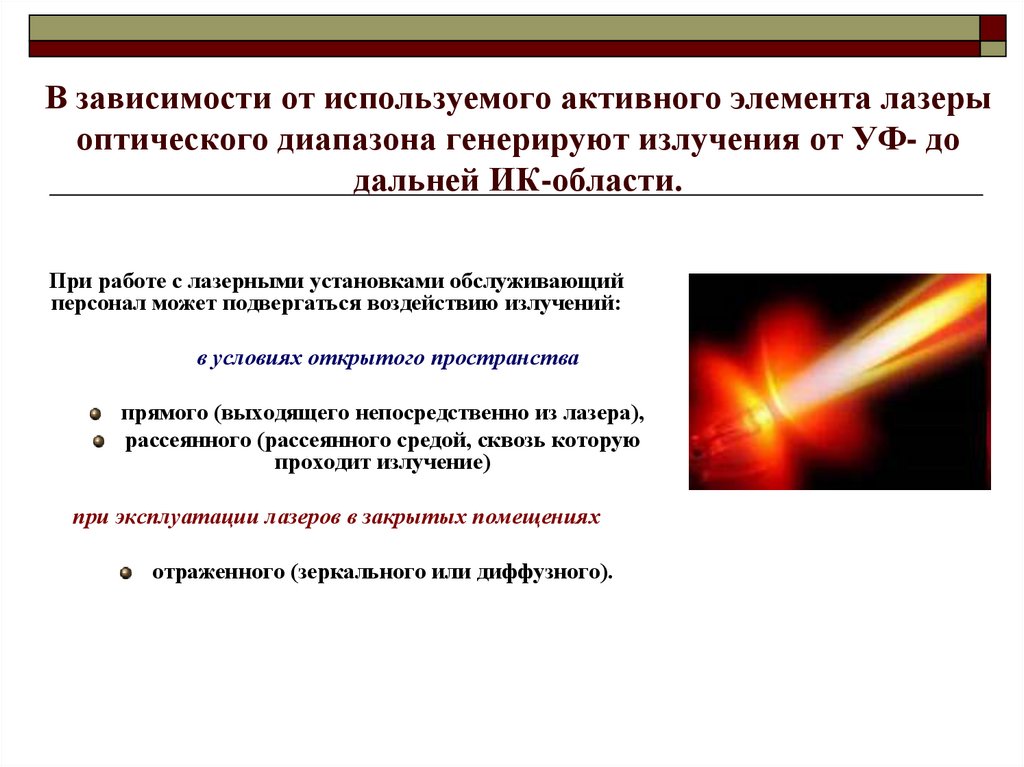 В зависимости от используемого активного элемента лазеры оптического диапазона генерируют излучения от УФ- до дальней ИК-области.

При работе с лазерными установками обслуживающий персонал может подвергаться воздействию излучений:

в условиях открытого пространства

прямого (выходящего непосредственно из лазера),

рассеянного (рассеянного средой, сквозь которую проходит излучение)

при эксплуатации лазеров в закрытых помещениях

отраженного (зеркального или диффузного).